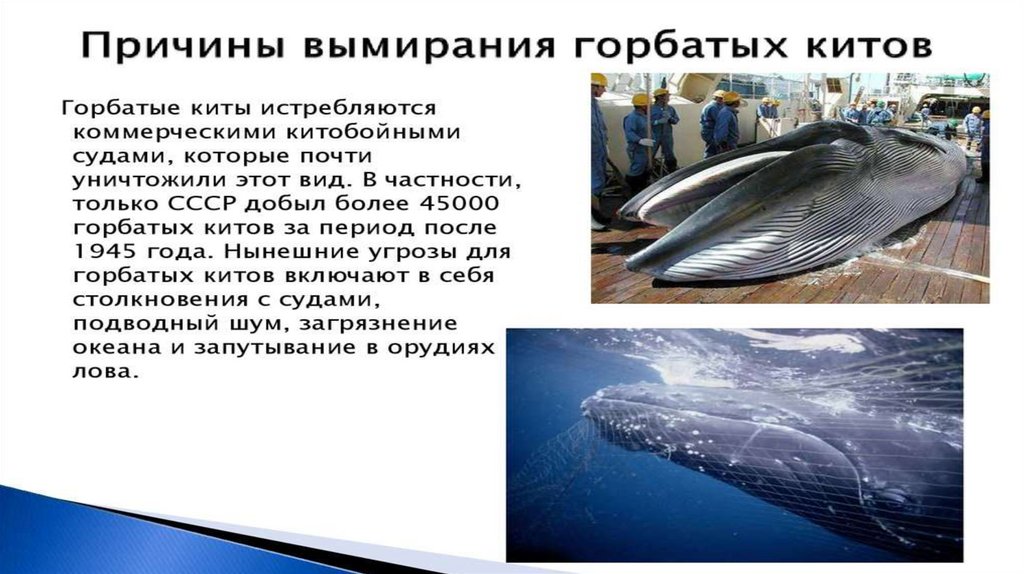 Причины вымирания горбатых китов

Горбатые киты истребляются коммерческими китобойными судами, которые почти уничтожили этот вид. В частности, только СССР добыл более 45000 горбатых китов за период после 1945 года. Нынешние угрозы для горбатых китов включают в себя столкновения с судами, подводный шум, загрязнение океана и запутывание в орудиях лова.